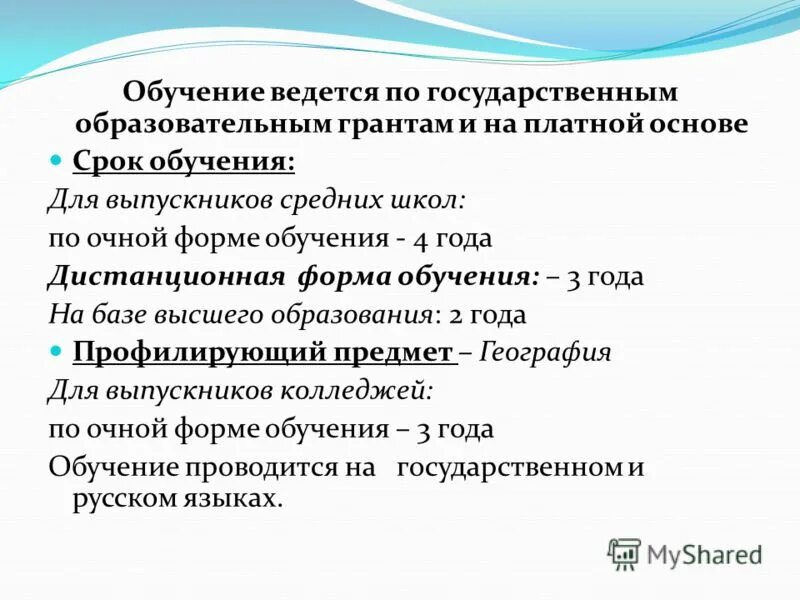 Обучение ведется по государственным образовательным грантам и на платной основе

Срок обучения:

Для выпускников средних школ:

по очной форме обучения - 4 года

Дистанционная форма обучения: – 3 года

На базе высшего образования: 2 года

Профилирующий предмет – География

Для выпускников колледжей:

по очной форме обучения – 3 года

Обучение проводится на государственном и русском языках.

MyShared